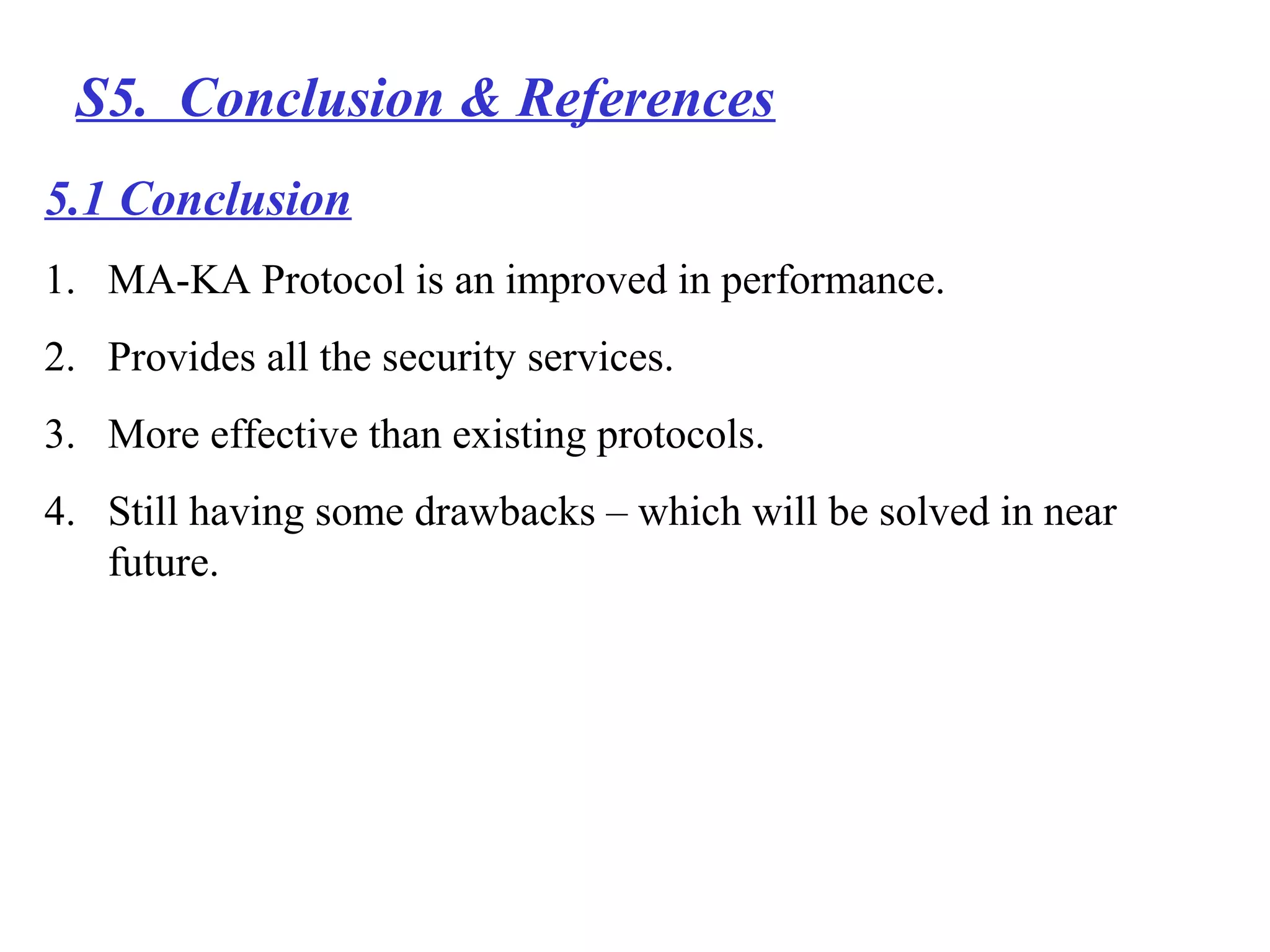 S5. Conclusion & References

5.1 Conclusion

1. MA-KA Protocol is an improved in performance.

2. Provides all the security services.

3. More effective than existing protocols.

4. Still having some drawbacks – which will be solved in near future.